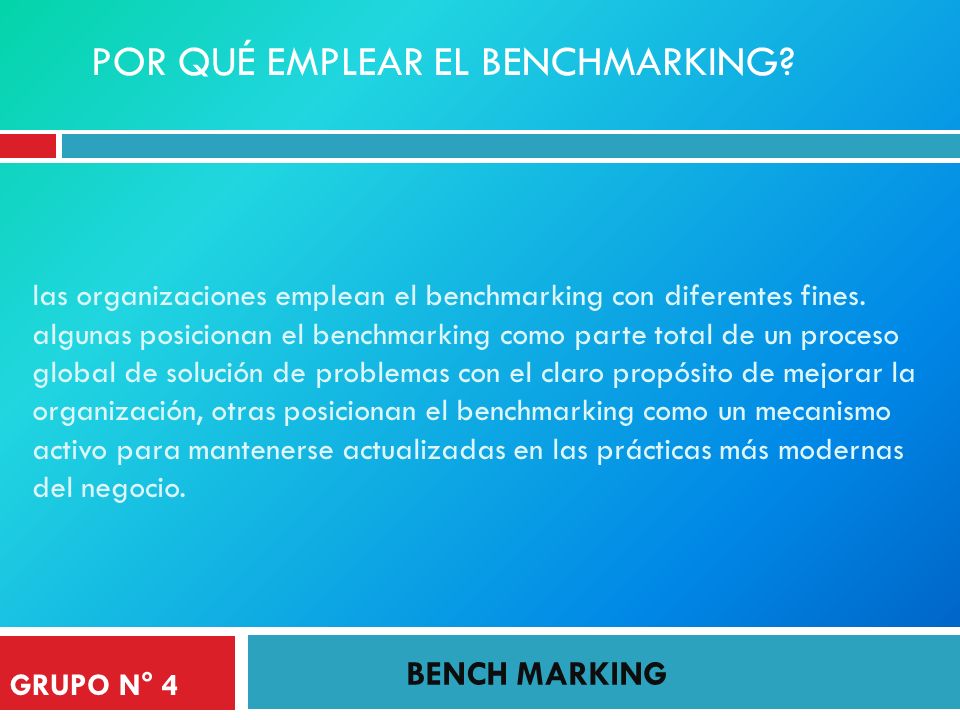 POR QUÉ EMPLEAR EL BENCHMARKING?

las organizaciones emplean el benchmarking con diferentes fines. algunas posicionan el benchmarking como parte total de un proceso global de solución de problemas con el claro propósito de mejorar la organización, otras posicionan el benchmarking como un mecanismo activo para mantenerse actualizadas en las prácticas más modernas del negocio.

GRUPO N° 4

BENCH MARKING